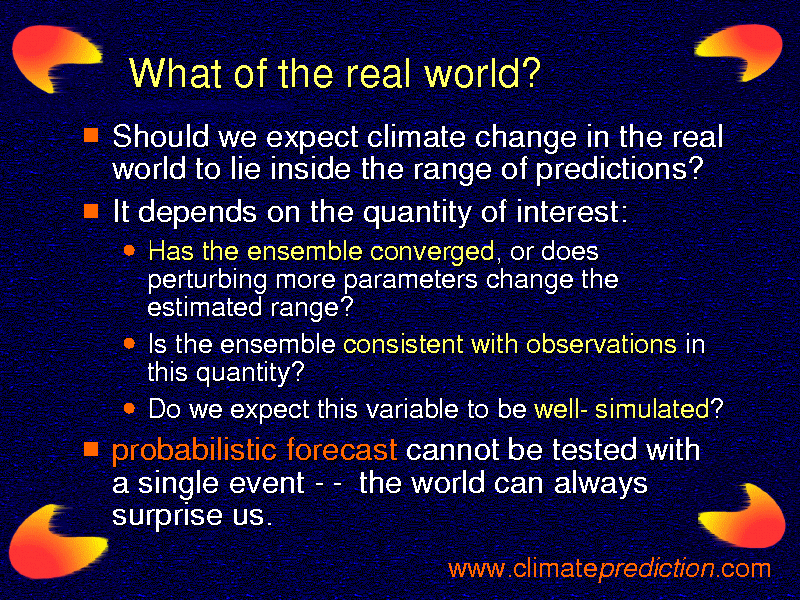 What of the real world?

Should we expect climate change in the real world to lie inside the range of predictions?

It depends on the quantity of interest:

Has the ensemble converged, or does perturbing more parameters change the estimated range?

Is the ensemble consistent with observations in this quantity?

Do we expect this variable to be well- simulated?

probabilistic forecast cannot be tested with a single event - - the world can always surprise us.

www.climateprediction.com